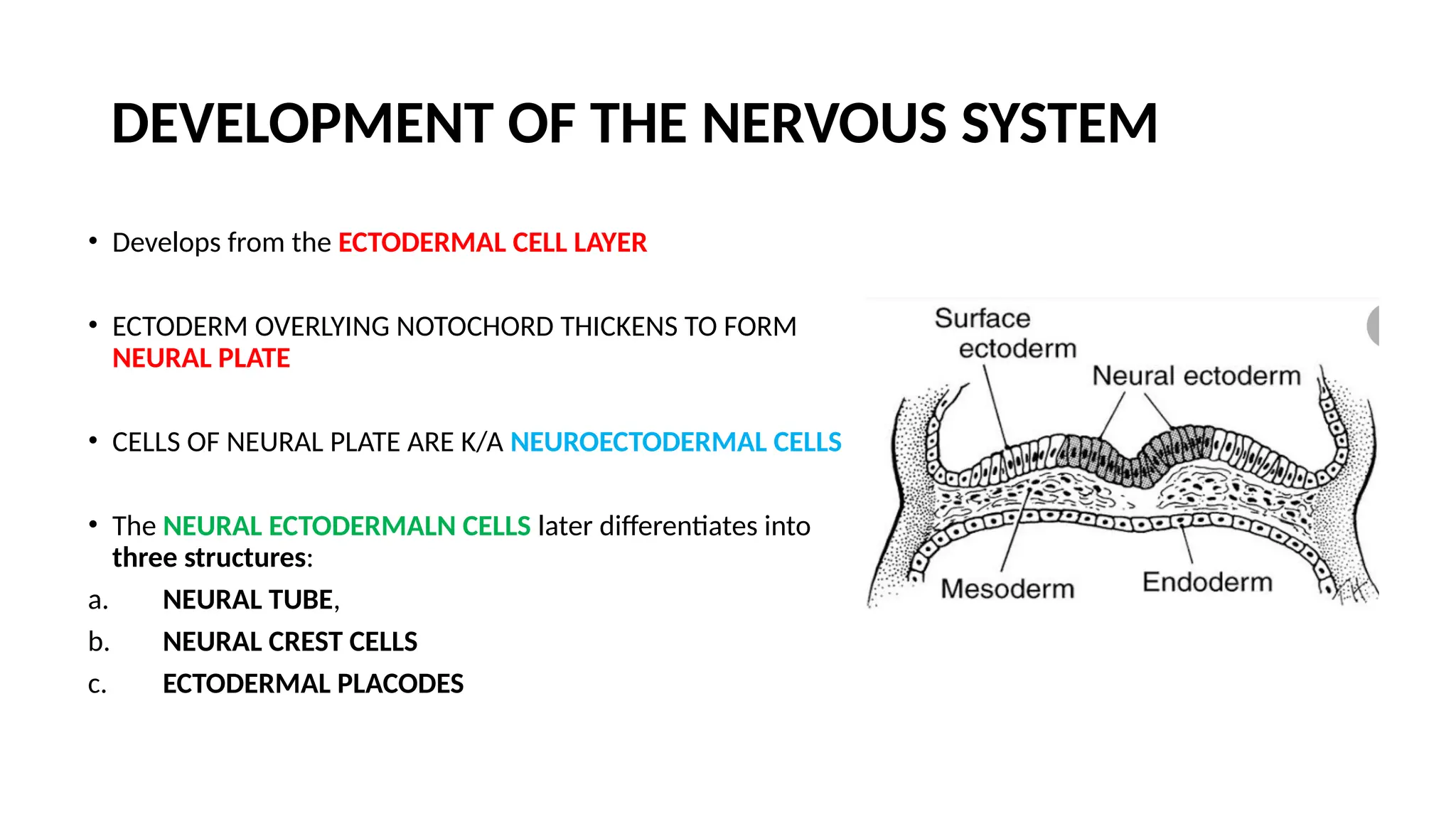 DEVELOPMENT OF THE NERVOUS SYSTEM

• Develops from the ECTODERMAL CELL LAYER

• ECTODERM OVERLYING NOTOCHORD THICKENS TO FORM NEURAL PLATE

• CELLS OF NEURAL PLATE ARE K/A NEUROECTODERMAL CELLS

• The NEURAL ECTODERMALN CELLS later differentiates into three structures:

a. NEURAL TUBE,
b. NEURAL CREST CELLS
c. ECTODERMAL PLACODES

Surface ectoderm
Neural ectoderm
Mesoderm
Endoderm